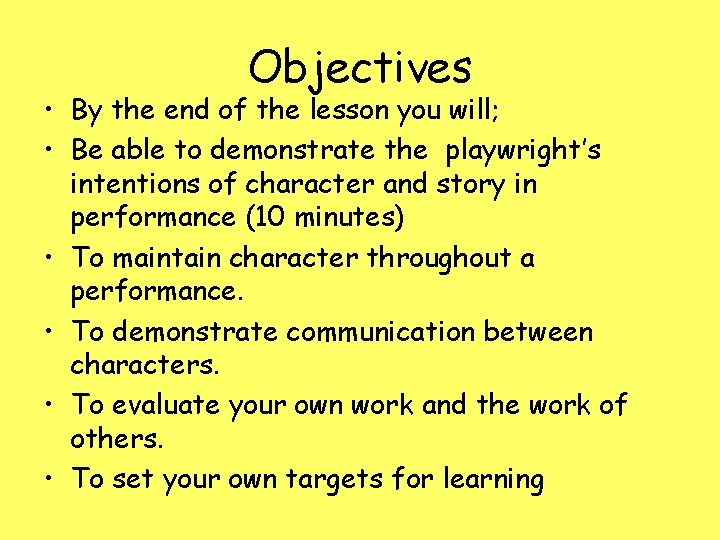 Objectives

• By the end of the lesson you will;
• Be able to demonstrate the playwright's intentions of character and story in performance (10 minutes)
• To maintain character throughout a performance.
• To demonstrate communication between characters.
• To evaluate your own work and the work of others.
• To set your own targets for learning